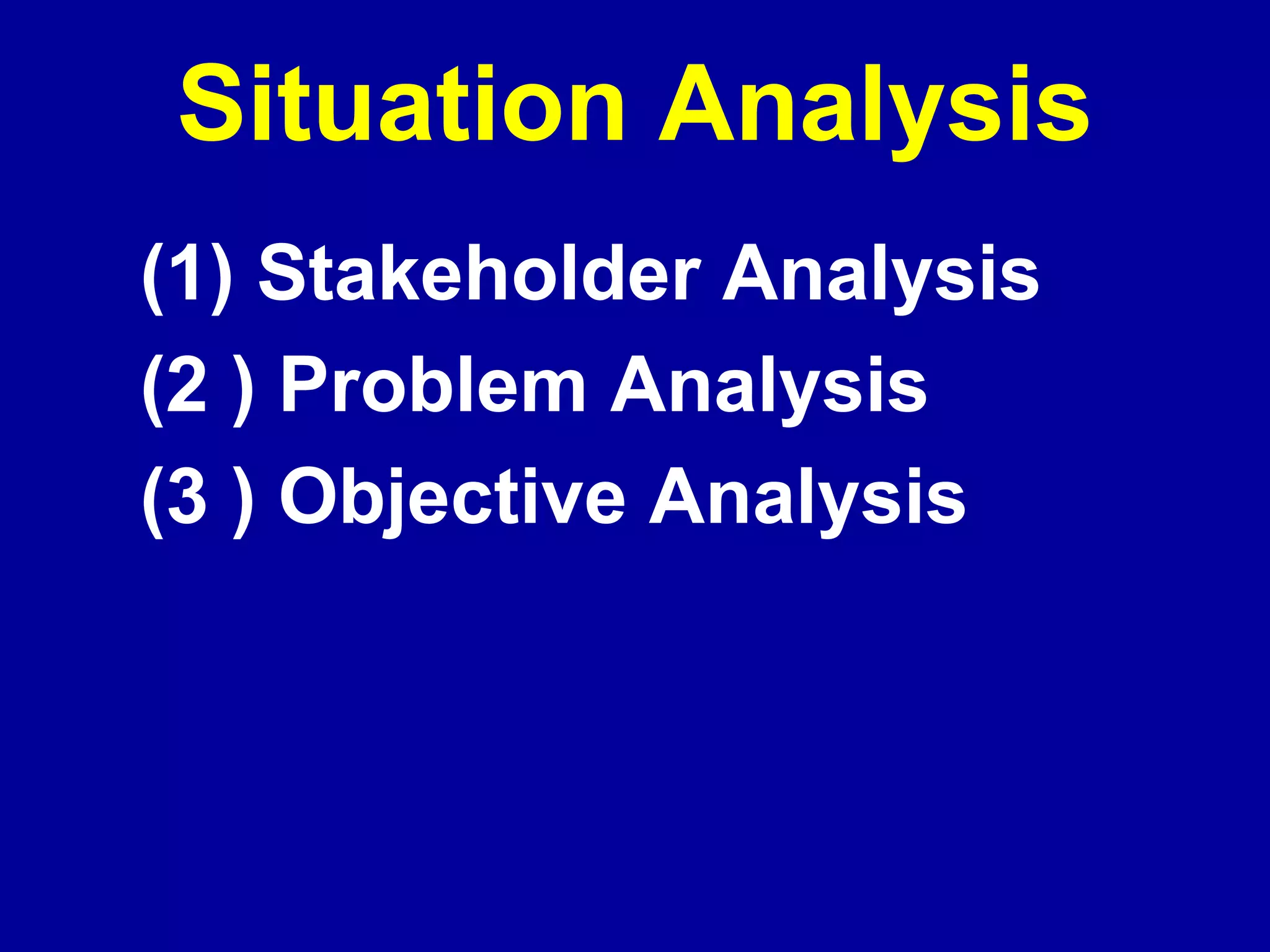 Situation Analysis

(1) Stakeholder Analysis
(2 ) Problem Analysis
(3 ) Objective Analysis